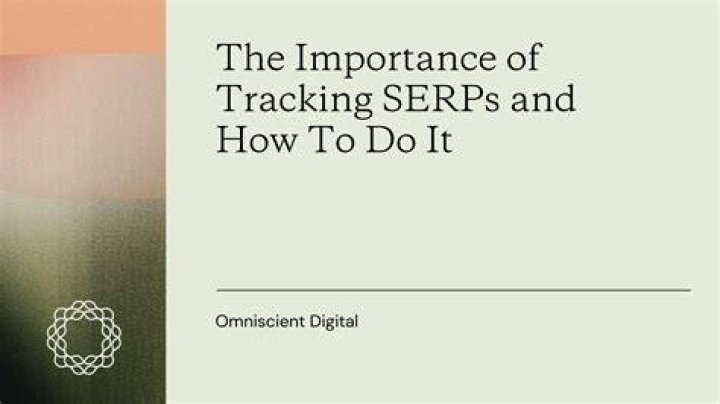 The Importance of Tracking SERPs and How To Do It

Omniscient Digital